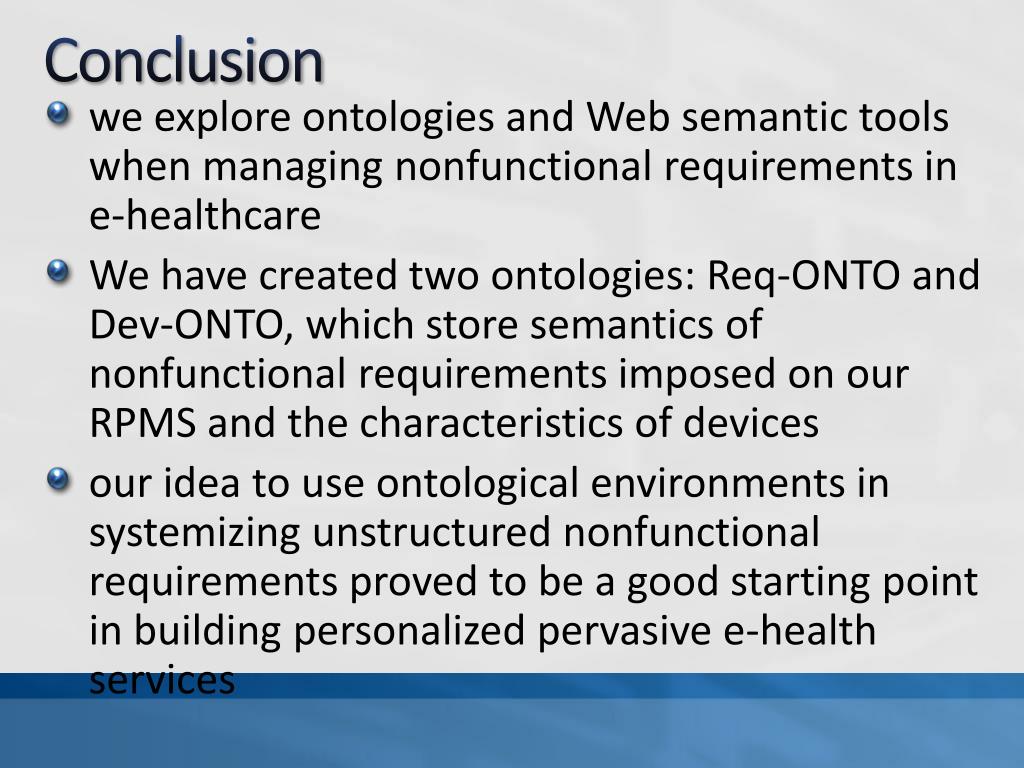 Conclusion

we explore ontologies and Web semantic tools when managing nonfunctional requirements in e-healthcare

We have created two ontologies: Req-ONTO and Dev-ONTO, which store semantics of nonfunctional requirements imposed on our RPMS and the characteristics of devices

our idea to use ontological environments in systemizing unstructured nonfunctional requirements proved to be a good starting point in building personalized pervasive e-health services